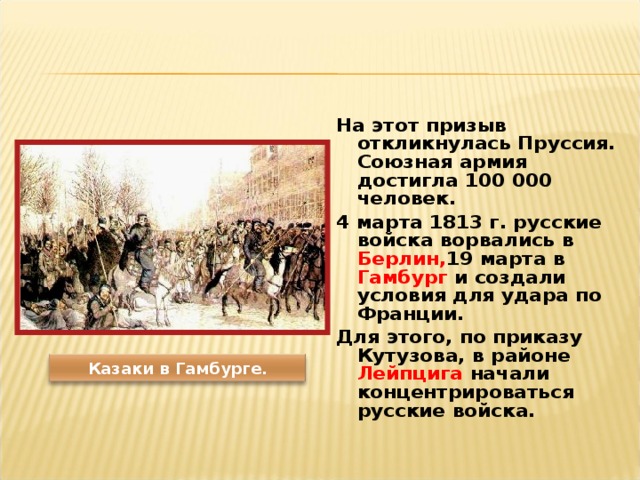 На этот призыв откликнулась Пруссия. Союзная армия достигла 100 000 человек.

4 марта 1813 г. русские войска ворвались в Берлин,19 марта в Гамбург и создали условия для удара по Франции.

Для этого, по приказу Кутузова, в районе Лейпцига начали концентрироваться русские войска.

Казаки в Гамбурге.